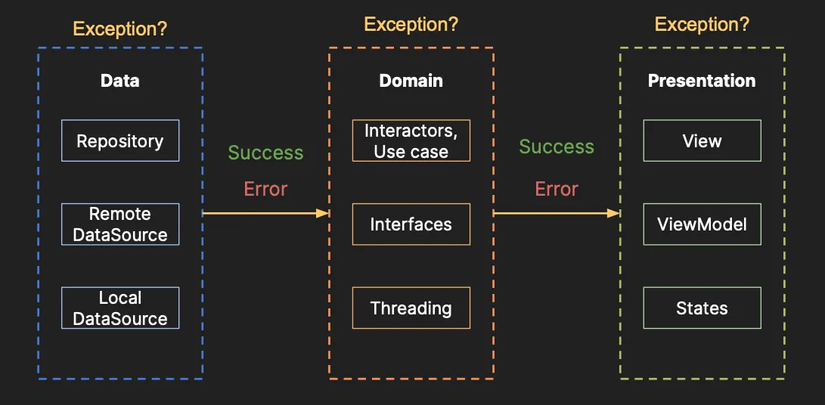 Exception?

Data

Repository

Remote DataSource

Local DataSource

Success

Error

Exception?

Domain

Interactors, Use case

Interfaces

Threading

Success

Error

Exception?

Presentation

View

ViewModel

States